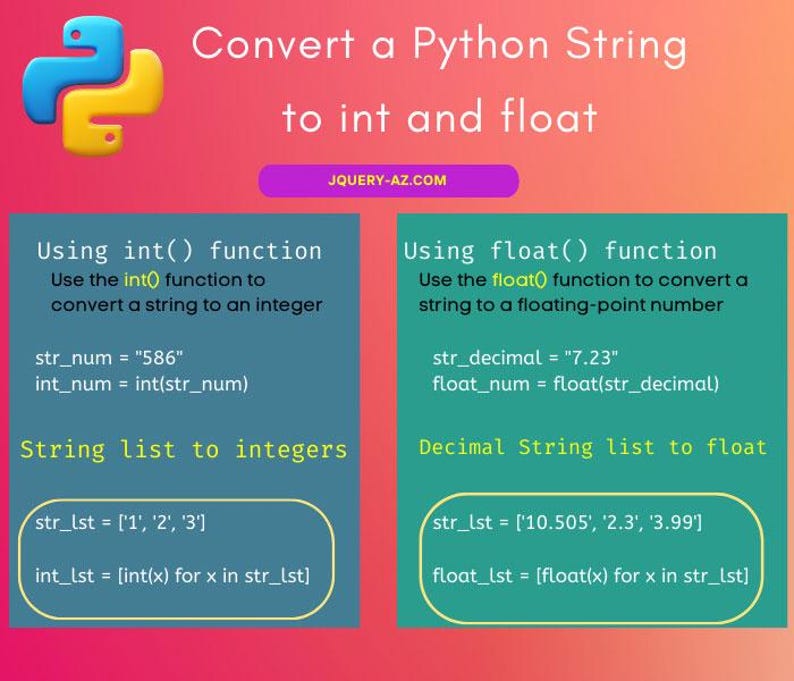 Convert a Python String to int and float

JQUERY-AZ.COM

Using int() function
Use the int() function to convert a string to an integer

str_num = "586"
int_num = int(str_num)

String list to integers

str_lst = ['1', '2', '3']

int_lst = [int(x) for x in str_lst]

Using float() function
Use the float() function to convert a string to a floating-point number

str_decimal = "7.23"
float_num = float(str_decimal)

Decimal String list to float

str_lst = ['10.505', '2.3', '3.99']

float_lst = [float(x) for x in str_lst]